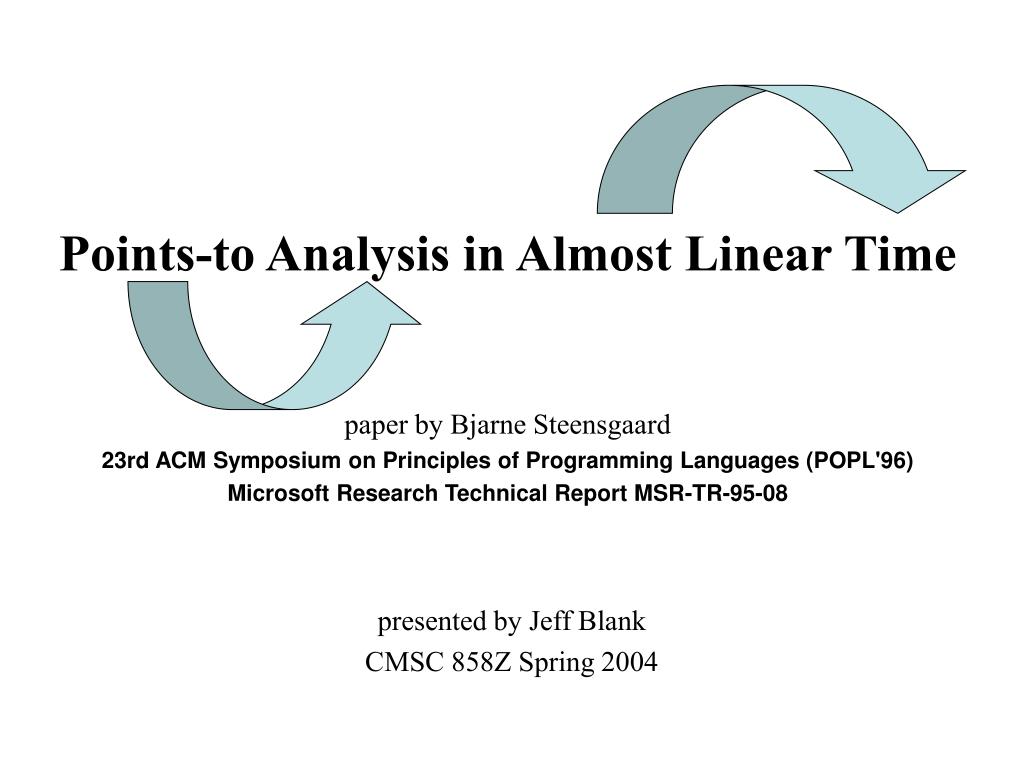 Points-to Analysis in Almost Linear Time

paper by Bjarne Steensgaard
23rd ACM Symposium on Principles of Programming Languages (POPL'96)
Microsoft Research Technical Report MSR-TR-95-08

presented by Jeff Blank
CMSC 858Z Spring 2004